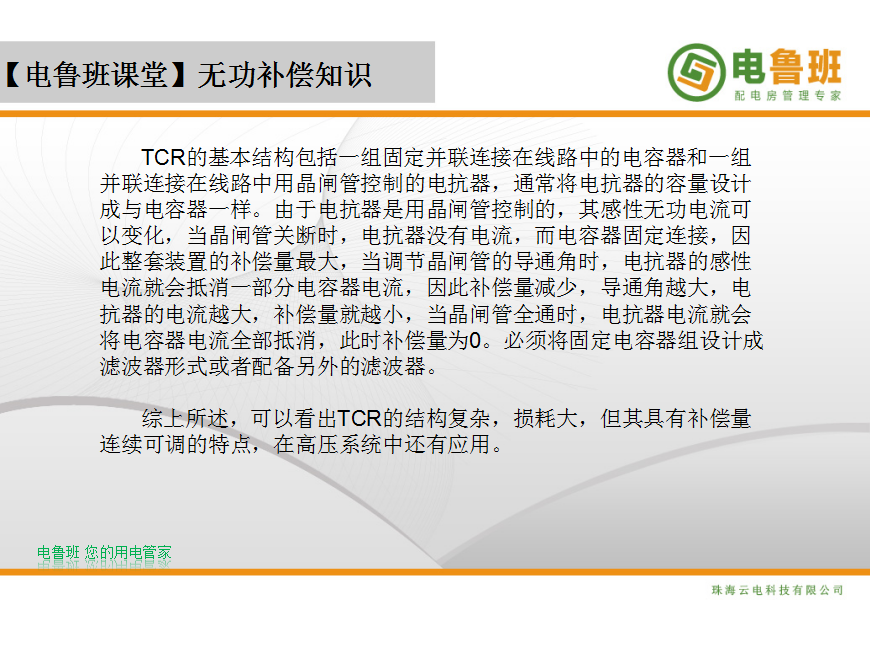 【电鲁班课堂】无功补偿知识

电鲁班
配电房管理专家

TCR的基本结构包括一组固定并联连接在线路中的电容器和一组并联连接在线路中用晶闸管控制的电抗器，通常将电抗器的容量设计成与电容器一样。由于电抗器是用晶闸管控制的，其感性无功电流可以变化，当晶闸管关断时，电抗器没有电流，而电容器固定连接，因此整套装置的补偿量最大，当调节晶闸管的导通角时，电抗器的感性电流就会抵消一部分电容器电流，因此补偿量减少，导通角越大，电抗器的电流越大，补偿量就越小，当晶闸管全通时，电抗器电流就会将电容器电流全部抵消，此时补偿量为0。必须将固定电容器组设计成滤波器形式或者配备另外的滤波器。

综上所述，可以看出TCR的结构复杂，损耗大，但其具有补偿量连续可调的特点，在高压系统中还有应用。

电鲁班 您的用电管家

珠海云电科技有限公司